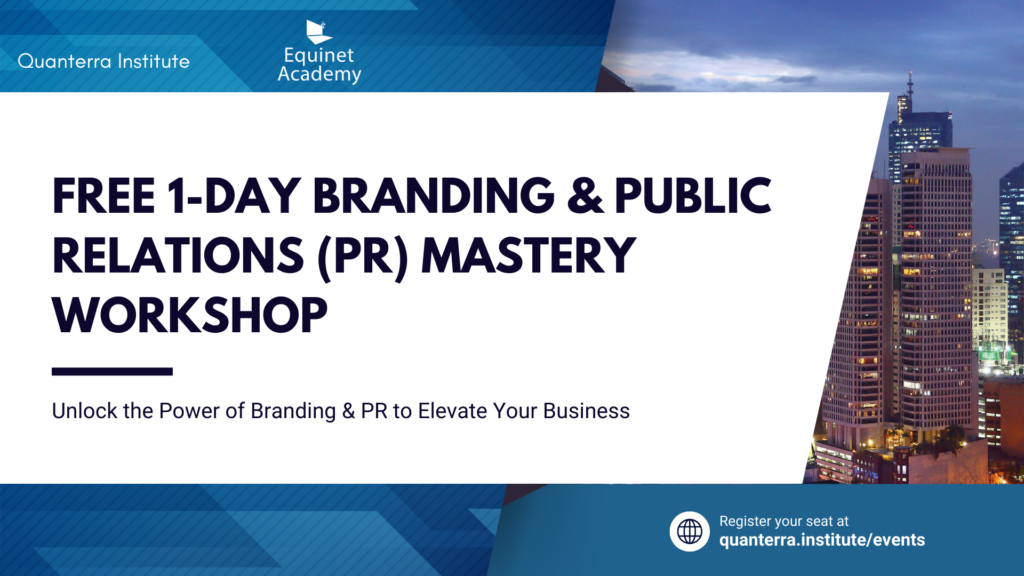 Quanterra Institute

Equinet Academy

FREE 1-DAY BRANDING & PUBLIC RELATIONS (PR) MASTERY WORKSHOP

Unlock the Power of Branding & PR to Elevate Your Business

Register your seat at
quanterra.institute/events